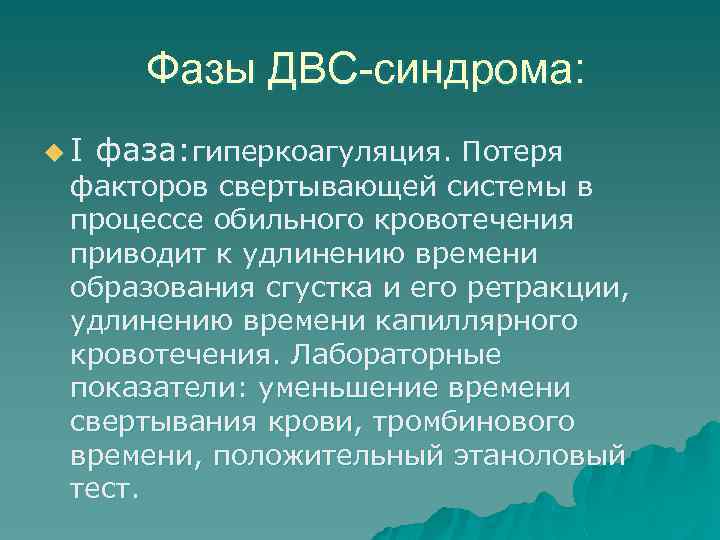 Фазы ДВС-синдрома:

I фаза:гиперкоагуляция. Потеря факторов свертывающей системы в процессе обильного кровотечения приводит к удлинению времени образования сгустка и его ретракции, удлинению времени капиллярного кровотечения. Лабораторные показатели: уменьшение времени свертывания крови, тромбинового времени, положительный этаноловый тест.